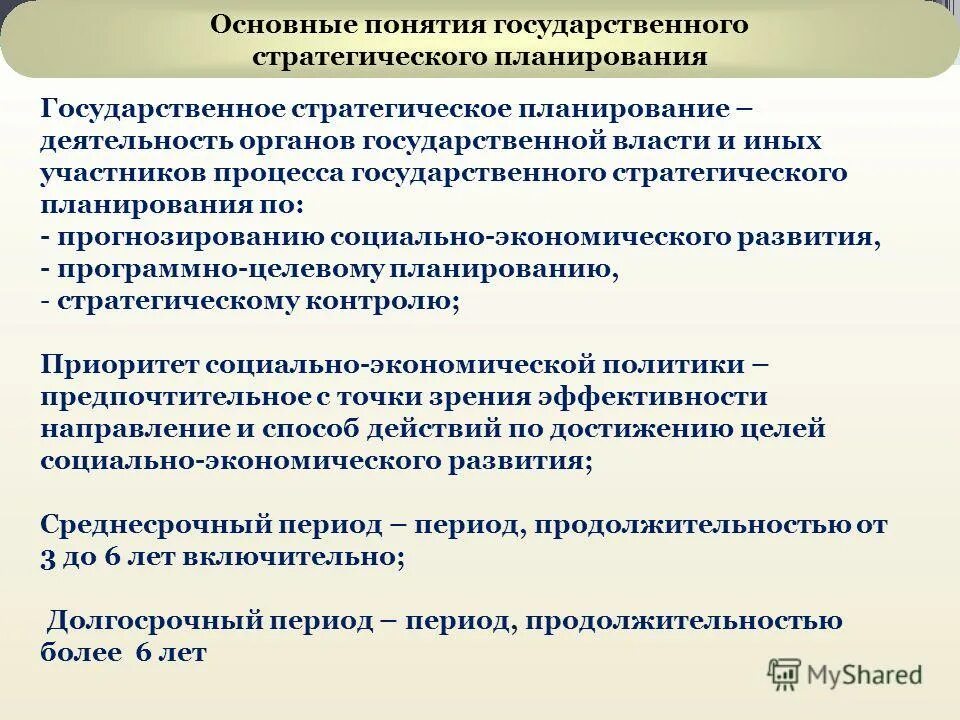 Основные понятия государственного стратегического планирования

Государственное стратегическое планирование – деятельность органов государственной власти и иных участников процесса государственного стратегического планирования по:
- прогнозированию социально-экономического развития,
- программно-целевому планированию,
- стратегическому контролю;

Приоритет социально-экономической политики – предпочтительное с точки зрения эффективности направление и способ действий по достижению целей социально-экономического развития;

Среднесрочный период – период, продолжительностью от 3 до 6 лет включительно;

Долгосрочный период – период, продолжительностью более 6 лет

MyShared